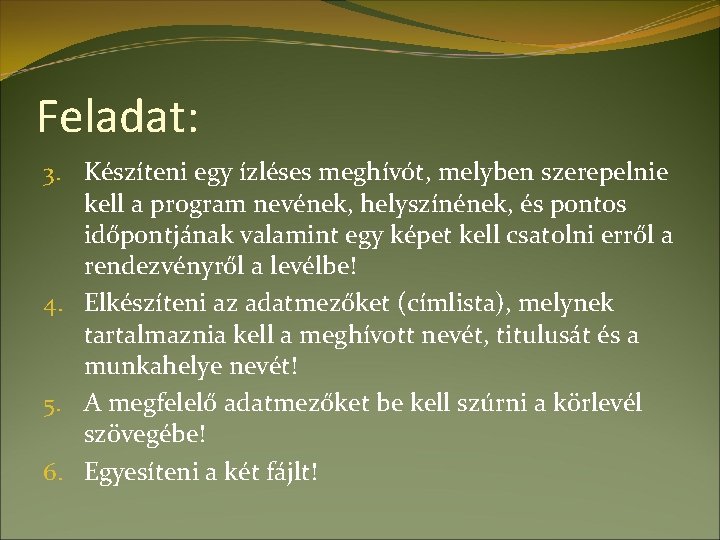 Feladat:

3. Készíteni egy ízléses meghívót, melyben szerepelnie kell a program nevének, helyszínének, és pontos időpontjának valamint egy képet kell csatolni erről a rendezvényről a levélbe!
4. Elkészíteni az adatmezőket (címlista), melynek tartalmaznia kell a meghívott nevét, titulusát és a munkahelye nevét!
5. A megfelelő adatmezőket be kell szúrni a körlevél szövegébe!
6. Egyesíteni a két fájlt!